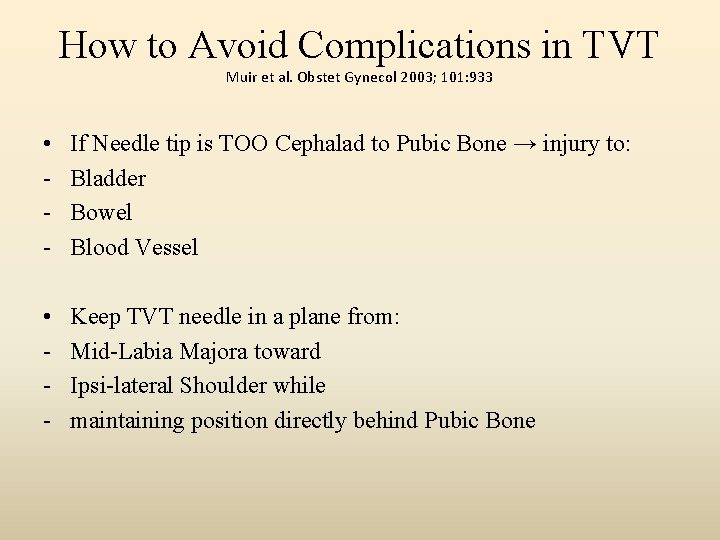 How to Avoid Complications in TVT
Muir et al. Obstet Gynecol 2003; 101:933

• If Needle tip is TOO Cephalad to Pubic Bone → injury to:
- Bladder
- Bowel
- Blood Vessel

• Keep TVT needle in a plane from:
- Mid-Labia Majora toward
- Ipsi-lateral Shoulder while
- maintaining position directly behind Pubic Bone